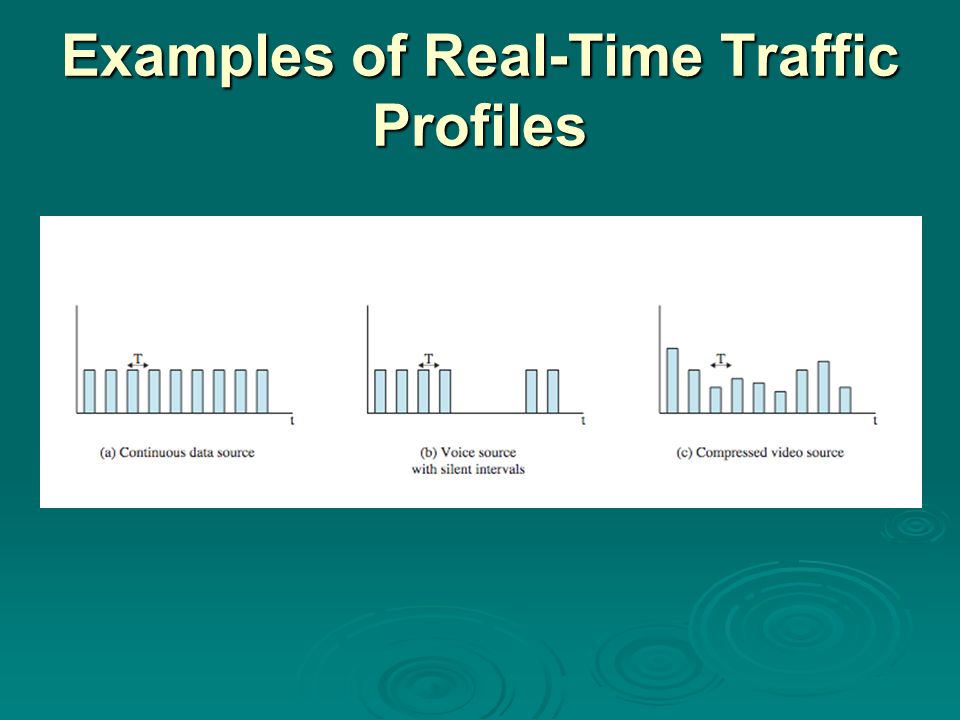 Examples of Real-Time Traffic Profiles

T

t

(a) Continuous data source

T

t

(b) Voice source with silent intervals

T

t

(c) Compressed video source